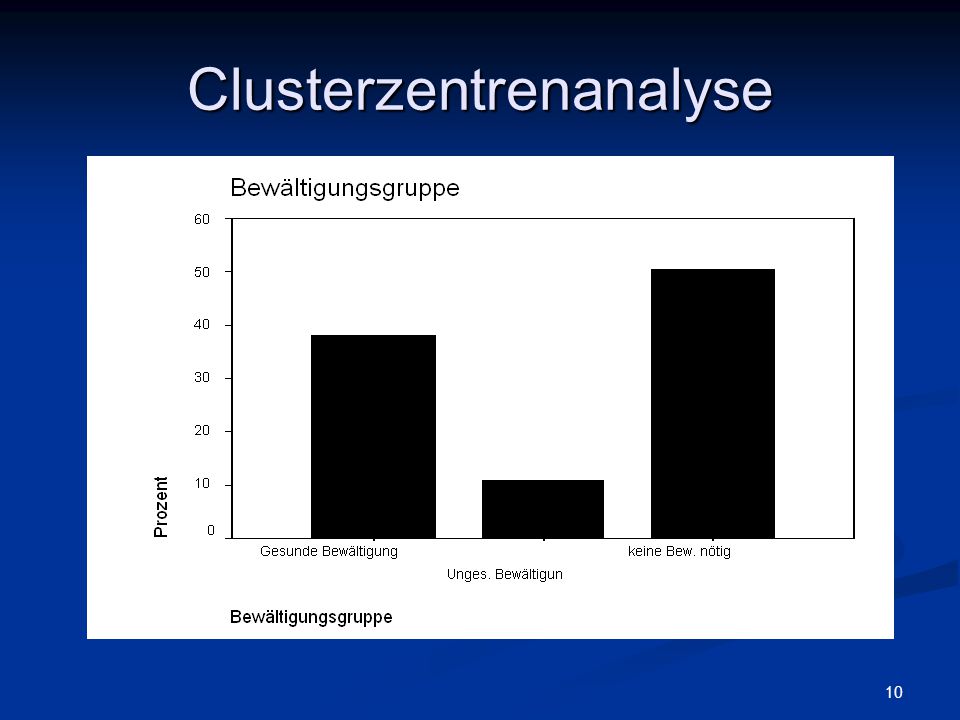 Clusterzentrenanalyse

Bewältigungsgruppe

60
50
40
30
20
10
0

Prozent

Gesunde Bewältigung
Unges. Bewältigun
keine Bew. nötig

Bewältigungsgruppe

10